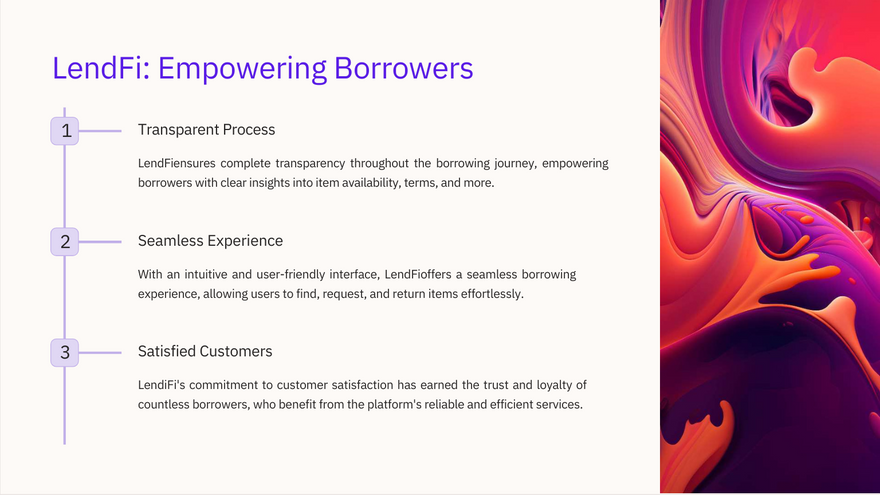 LendFi: Empowering Borrowers

1

Transparent Process

LendFiensures complete transparency throughout the borrowing journey, empowering borrowers with clear insights into item availability, terms, and more.

2

Seamless Experience

With an intuitive and user-friendly interface, LendFioffers a seamless borrowing experience, allowing users to find, request, and return items effortlessly.

3

Satisfied Customers

LendiFi's commitment to customer satisfaction has earned the trust and loyalty of countless borrowers, who benefit from the platform's reliable and efficient services.